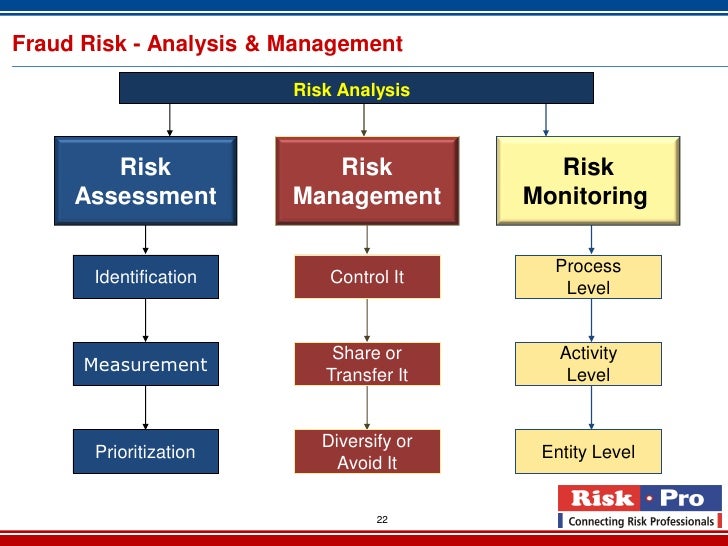 Fraud Risk - Analysis & Management

Risk Analysis

Risk Assessment

Identification

Measurement

Prioritization

Risk Management

Control It

Share or Transfer It

Diversify or Avoid It

Risk Monitoring

Process Level

Activity Level

Entity Level

22

Risk · Pro
Connecting Risk Professionals